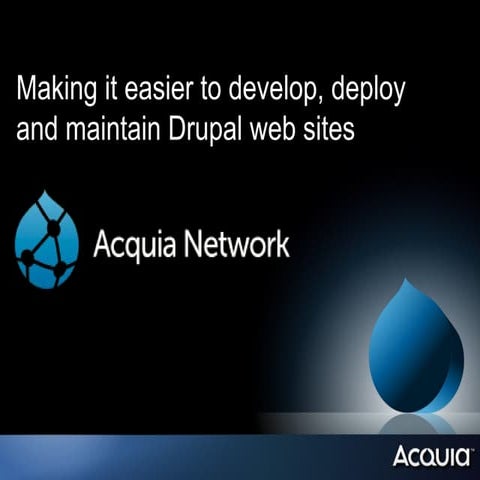 Making it easier to develop, deploy and maintain Drupal web sites

Acquia Network

Acquia